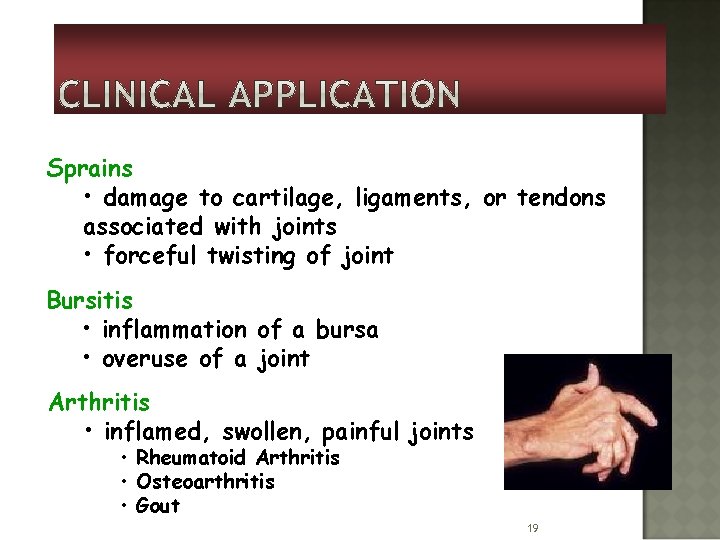 CLINICAL APPLICATION

Sprains
• damage to cartilage, ligaments, or tendons associated with joints
• forceful twisting of joint

Bursitis
• inflammation of a bursa
• overuse of a joint

Arthritis
• inflamed, swollen, painful joints
• Rheumatoid Arthritis
• Osteoarthritis
• Gout

19